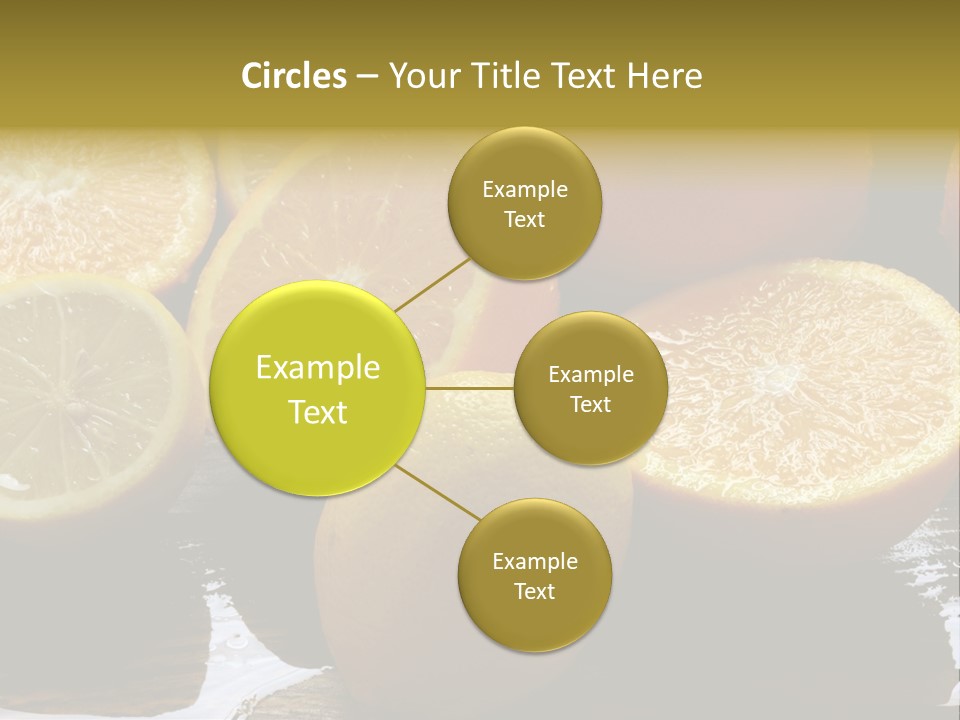 Circles – Your Title Text Here

Example Text

Example Text

Example Text

Example Text